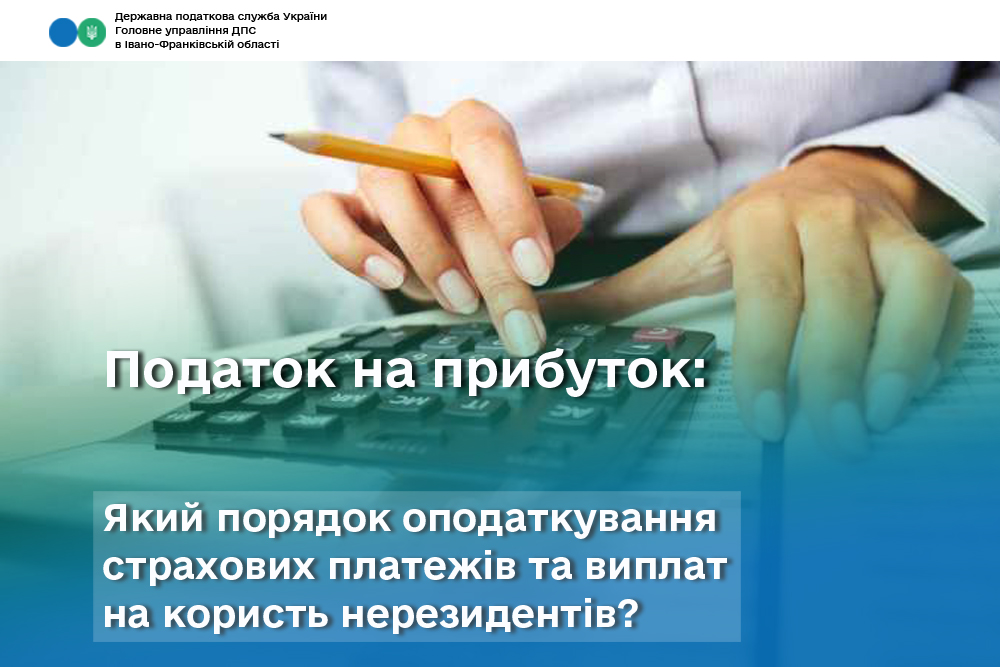 Державна податкова служба України
Головне управління ДПС
в Івано-Франківській області

Податок на прибуток:

Який порядок оподаткування страхових платежів та виплат на користь нерезидентів?